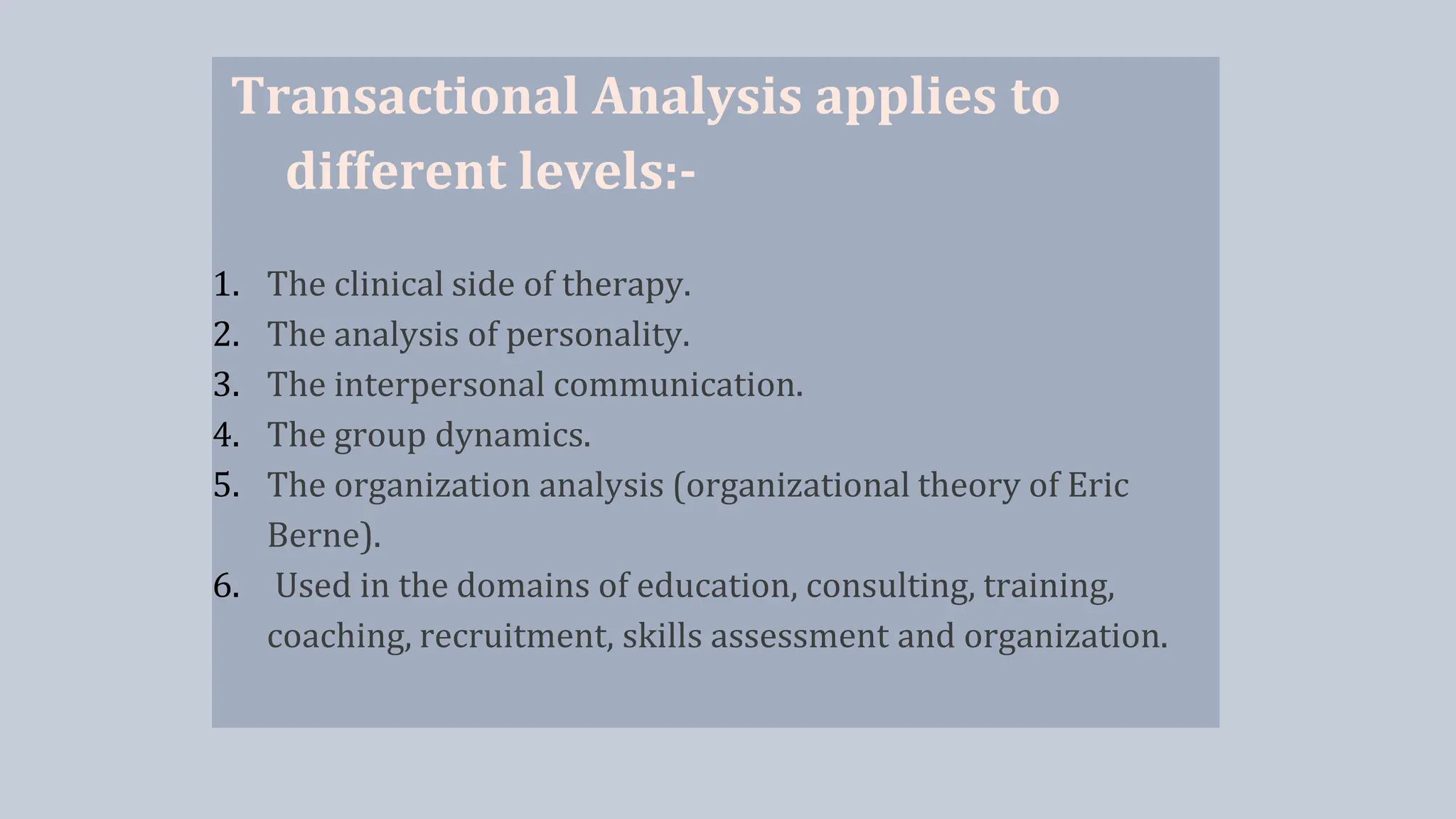 Transactional Analysis applies to different levels:-

1. The clinical side of therapy.
2. The analysis of personality.
3. The interpersonal communication.
4. The group dynamics.
5. The organization analysis (organizational theory of Eric Berne).
6. Used in the domains of education, consulting, training, coaching, recruitment, skills assessment and organization.